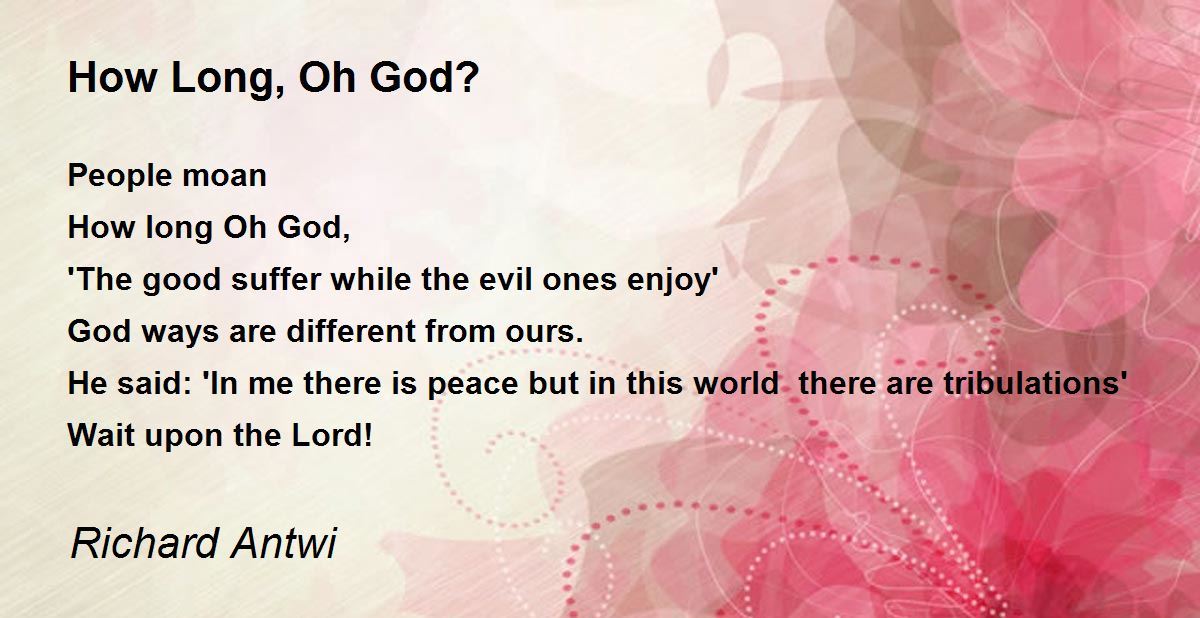 How Long, Oh God?

People moan
How long Oh God,
'The good suffer while the evil ones enjoy'
God ways are different from ours.
He said: 'In me there is peace but in this world there are tribulations'
Wait upon the Lord!

Richard Antwi